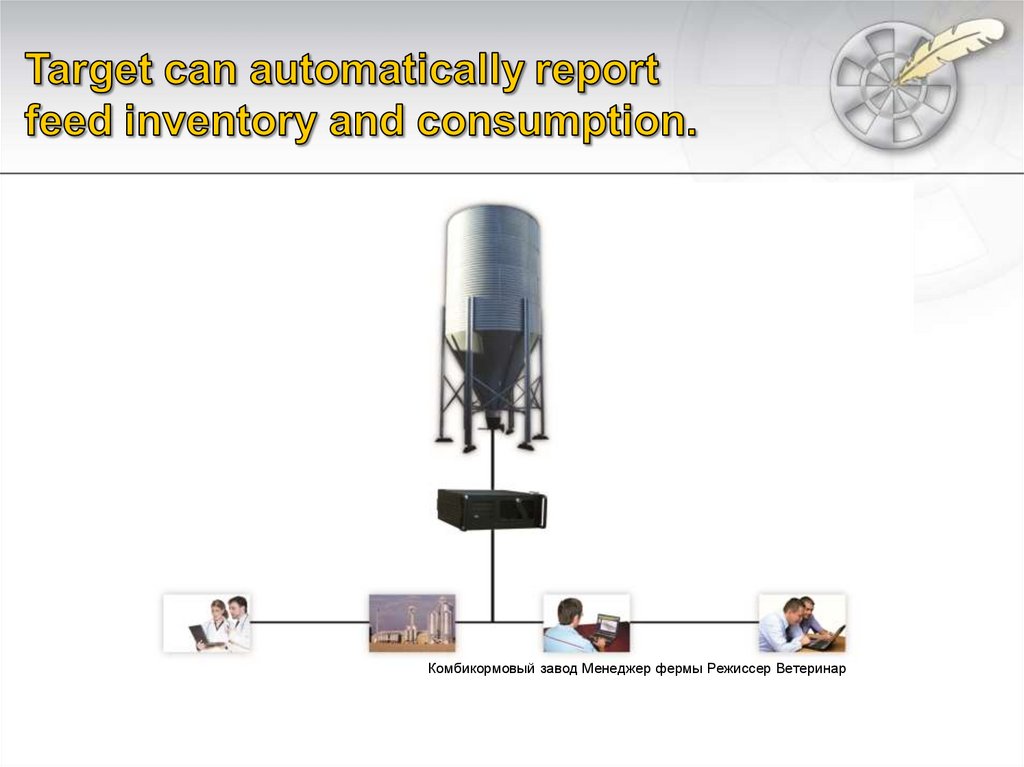 Target can automatically report feed inventory and consumption.

Комбикормовый завод Менеджер фермы Режиссер Ветеринар